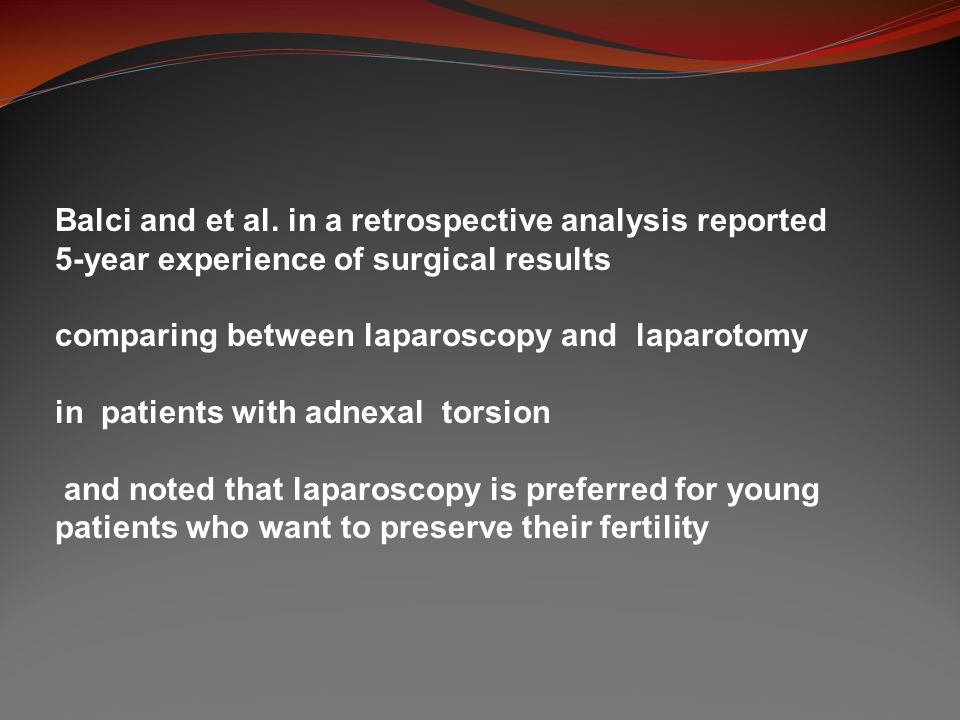 Balci and et al. in a retrospective analysis reported 5-year experience of surgical results

comparing between laparoscopy and laparotomy

in patients with adnexal torsion

and noted that laparoscopy is preferred for young patients who want to preserve their fertility